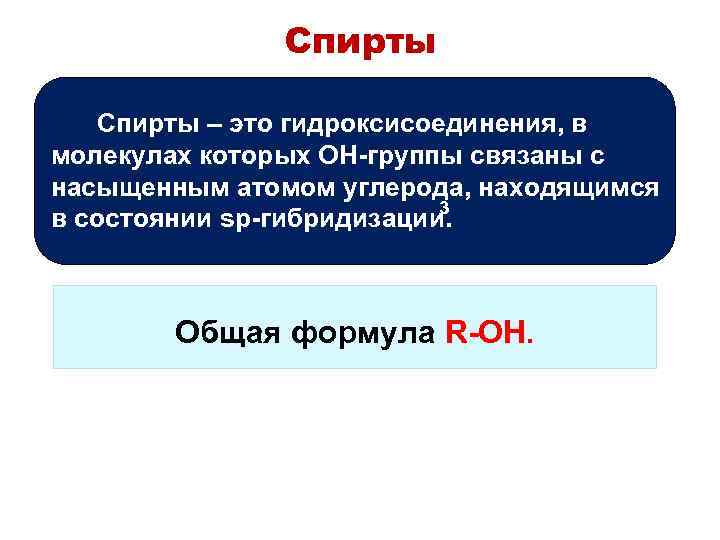 Спирты

Спирты – это гидроксисоединения, в молекулах которых ОН-группы связаны с насыщенным атомом углерода, находящимся в состоянии sp-гибридизации$^3$.

Общая формула R-OH.